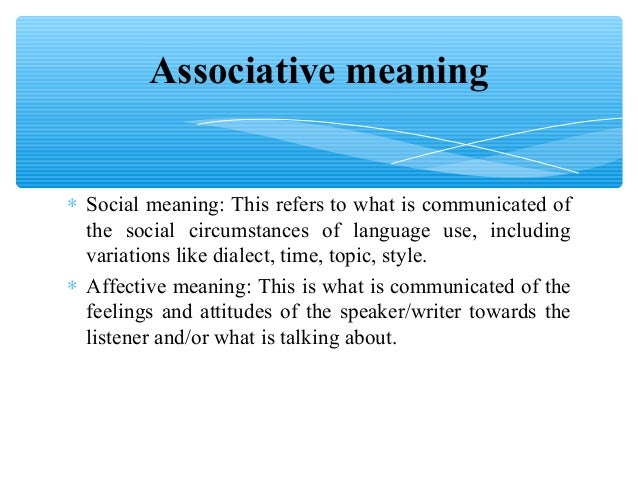 Associative meaning

* Social meaning: This refers to what is communicated of the social circumstances of language use, including variations like dialect, time, topic, style.

* Affective meaning: This is what is communicated of the feelings and attitudes of the speaker/writer towards the listener and/or what is talking about.